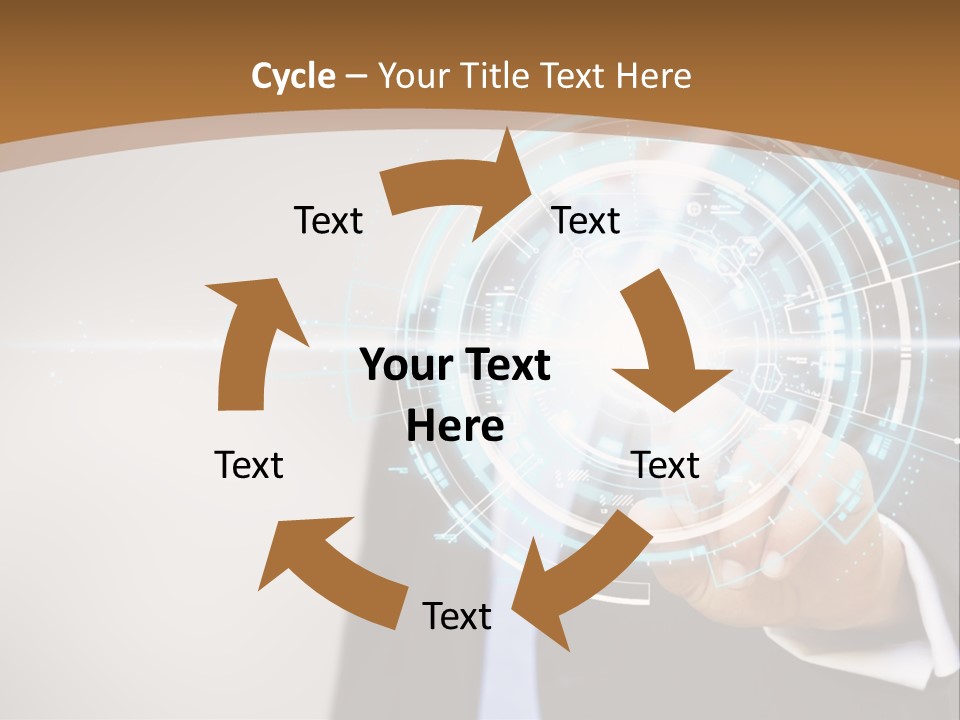 Cycle – Your Title Text Here

Text

Text

Your Text Here

Text

Text

Text